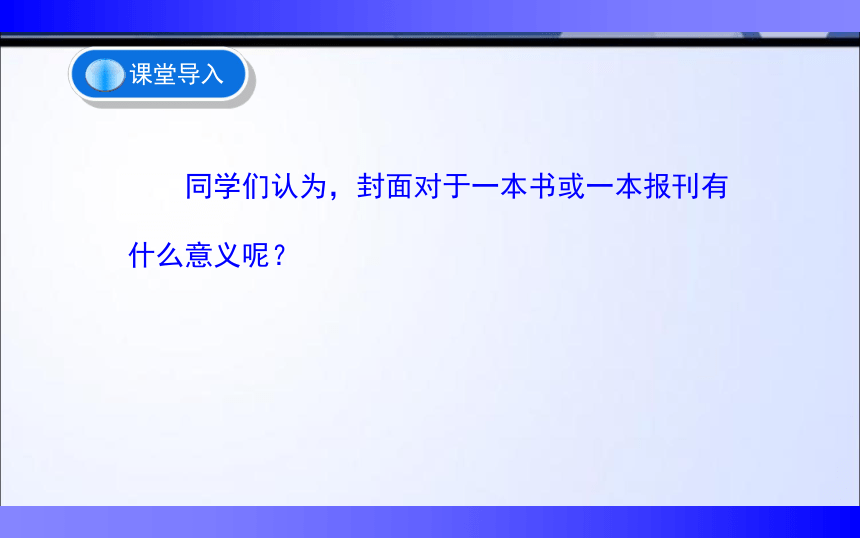 课堂导入

同学们认为，封面对于一本书或一本报刊有什么意义呢？